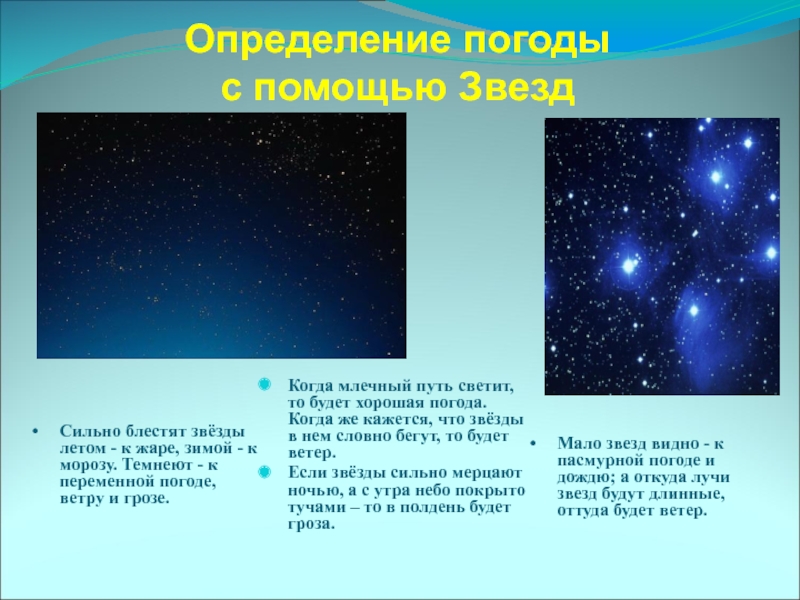 Определение погоды с помощью Звезд

• Сильно блестят звёзды летом - к жаре, зимой - к морозу. Темнеют - к переменной погоде, ветру и грозе.

Когда млечный путь светит, то будет хорошая погода. Когда же кажется, что звёзды в нем словно бегут, то будет ветер.

Если звёзды сильно мерцают ночью, а с утра небо покрыто тучами – то в полдень будет гроза.

• Мало звезд видно - к пасмурной погоде и дождю; а откуда лучи звезд будут длинные, оттуда будет ветер.